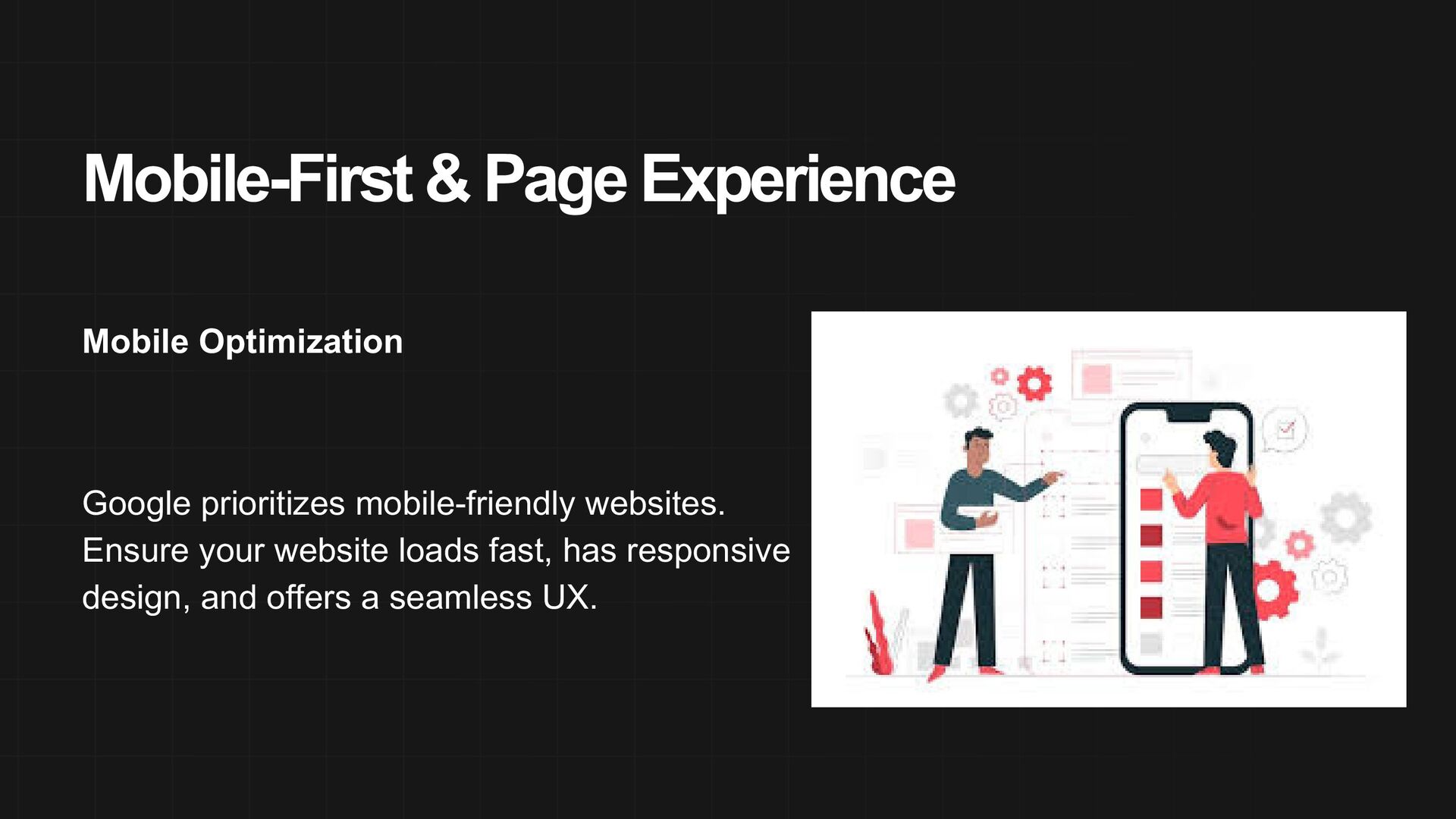 Mobile-First & Page Experience

Mobile Optimization

Google prioritizes mobile-friendly websites. Ensure your website loads fast, has responsive design, and offers a seamless UX.